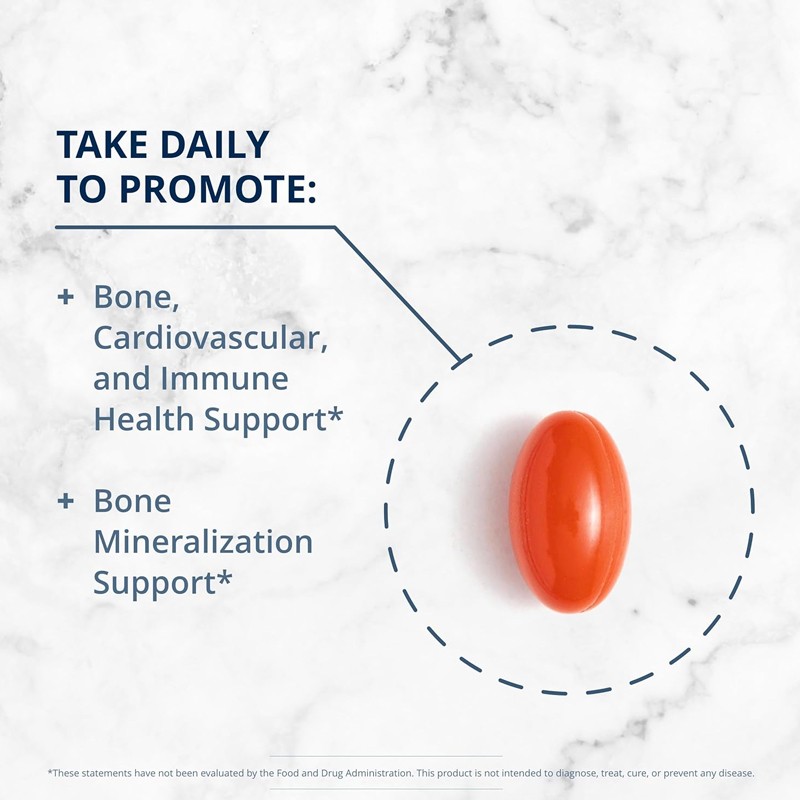 TAKE DAILY TO PROMOTE:

+ Bone, Cardiovascular, and Immune Health Support*

+ Bone Mineralization Support*

*These statements have not been evaluated by the Food and Drug Administration. This product is not intended to diagnose, treat, cure, or prevent any disease.